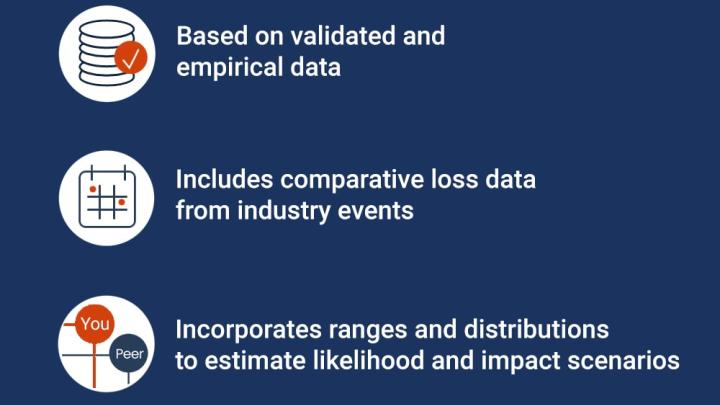 Based on validated and empirical data

Includes comparative loss data from industry events

You

Peer

Incorporates ranges and distributions to estimate likelihood and impact scenarios